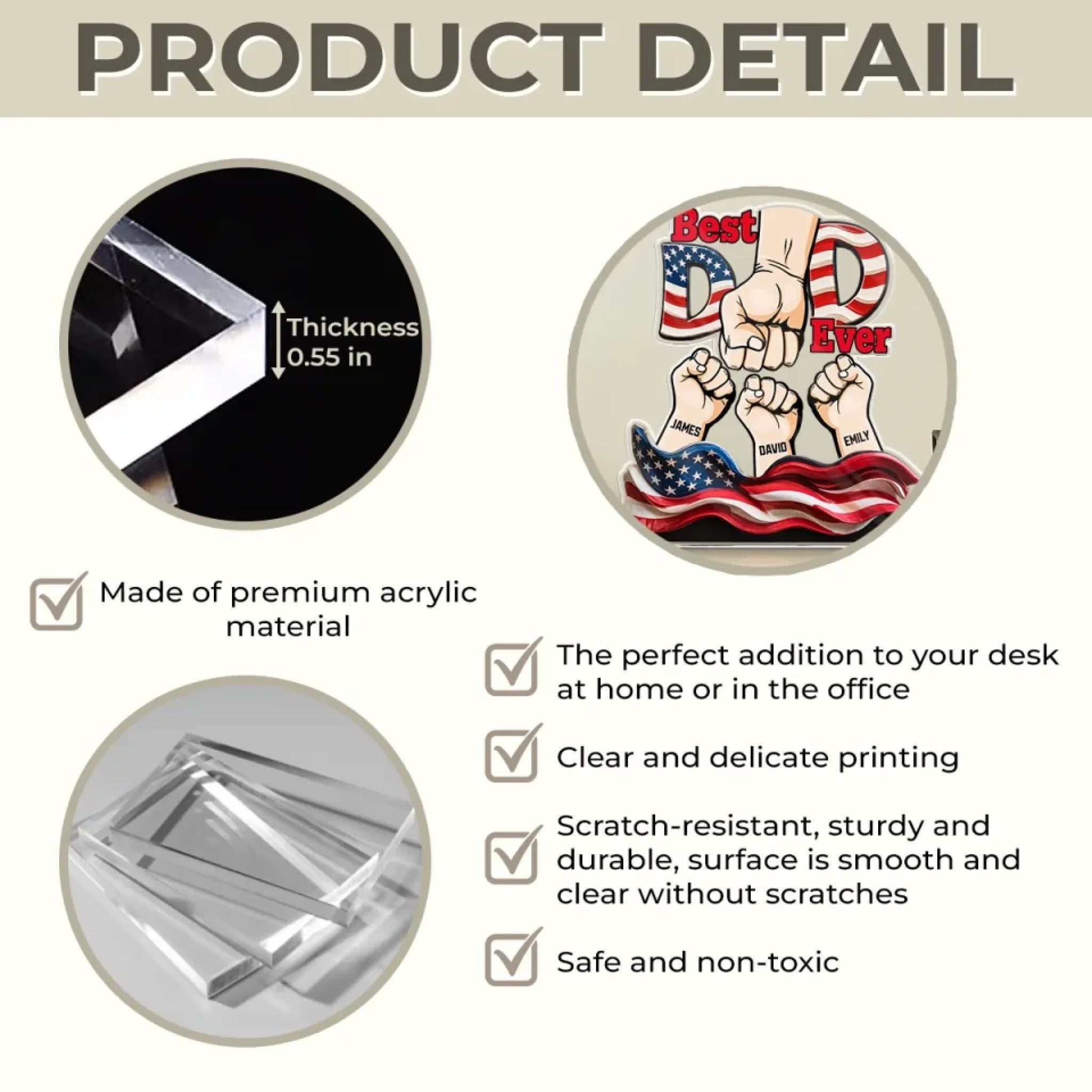 PRODUCT DETAIL

Thickness 0.55 in

Best D D Ever

JAMES

DAVID

EMILY

Made of premium acrylic material

The perfect addition to your desk at home or in the office

Clear and delicate printing

Scratch-resistant, sturdy and durable, surface is smooth and clear without scratches

Safe and non-toxic